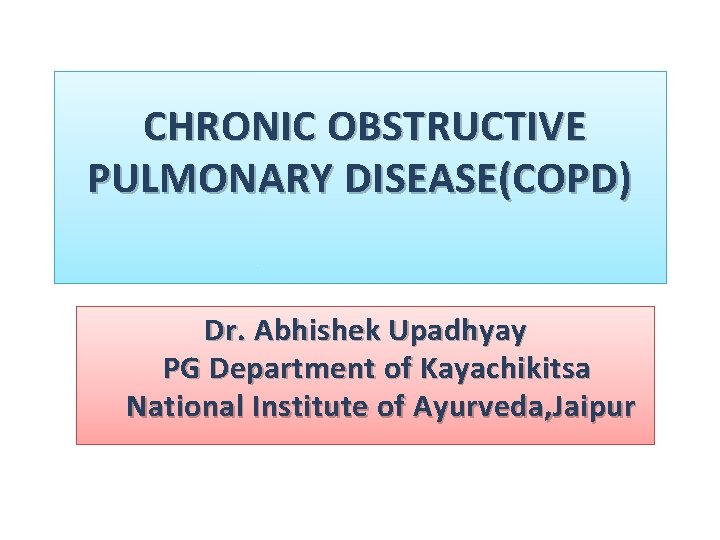 CHRONIC OBSTRUCTIVE PULMONARY DISEASE(COPD)

Dr. Abhishek Upadhyay
PG Department of Kayachikitsa
National Institute of Ayurveda,Jaipur